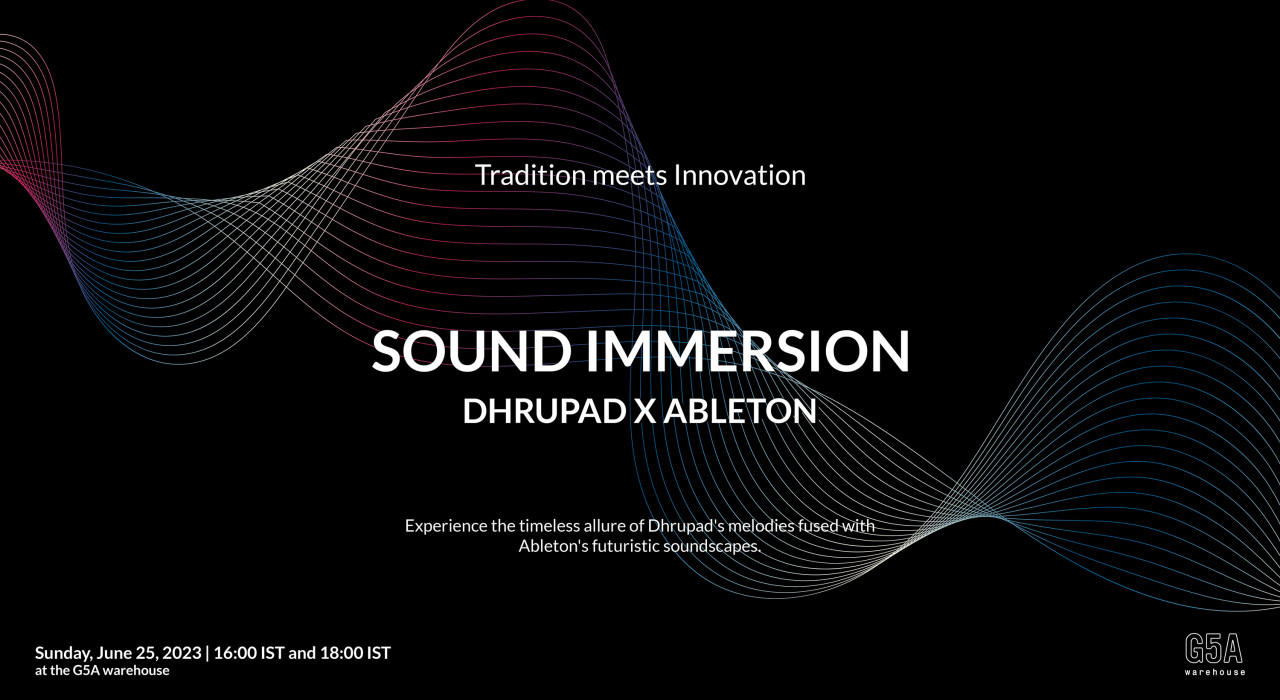 Tradition meets Innovation

SOUND IMMERSION
DHRUPAD X ABLETON

Experience the timeless allure of Dhrupad's melodies fused with Ableton's futuristic soundscapes.

Sunday, June 25, 2023 | 16:00 IST and 18:00 IST
at the G5A warehouse

G5A
warehouse